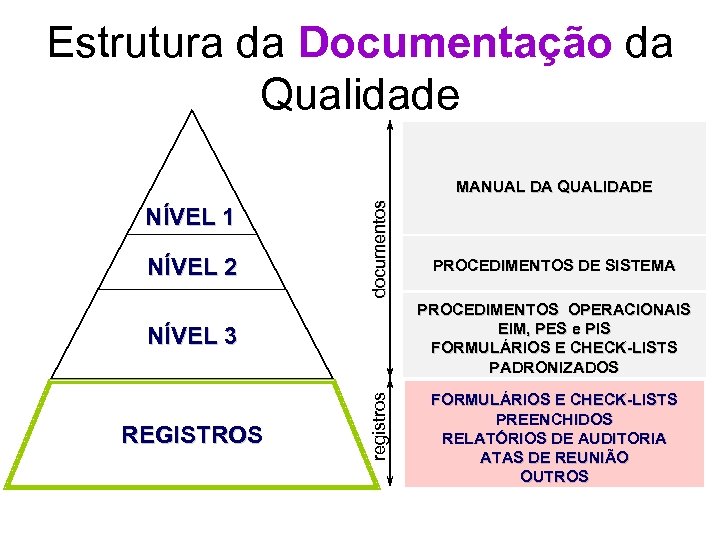 Estrutura da Documentação da Qualidade

NÍVEL 1

NÍVEL 2

NÍVEL 3

REGISTROS

documentos

registros

MANUAL DA QUALIDADE

PROCEDIMENTOS DE SISTEMA

PROCEDIMENTOS OPERACIONAIS
EIM, PES e PIS
FORMULÁRIOS E CHECK-LISTS
PADRONIZADOS

FORMULÁRIOS E CHECK-LISTS
PREENCHIDOS
RELATÓRIOS DE AUDITORIA
ATAS DE REUNIÃO
OUTROS